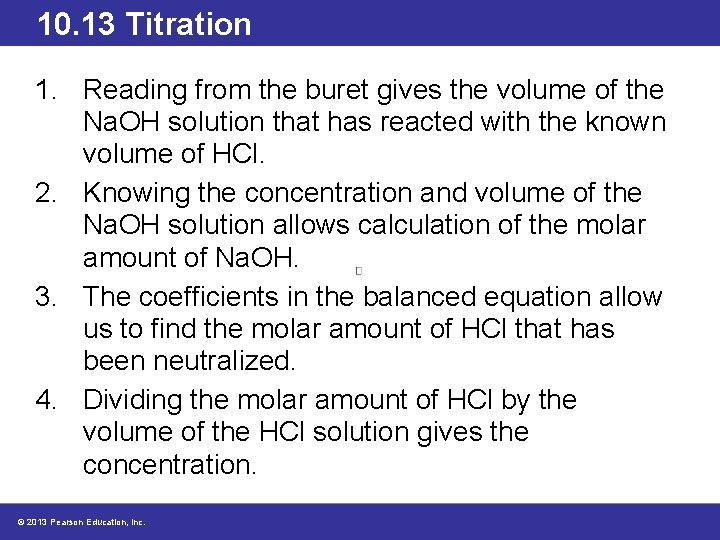 10.13 Titration

1. Reading from the buret gives the volume of the NaOH solution that has reacted with the known volume of HCl.
2. Knowing the concentration and volume of the NaOH solution allows calculation of the molar amount of NaOH.
3. The coefficients in the balanced equation allow us to find the molar amount of HCl that has been neutralized.
4. Dividing the molar amount of HCl by the volume of the HCl solution gives the concentration.

© 2013 Pearson Education, Inc.